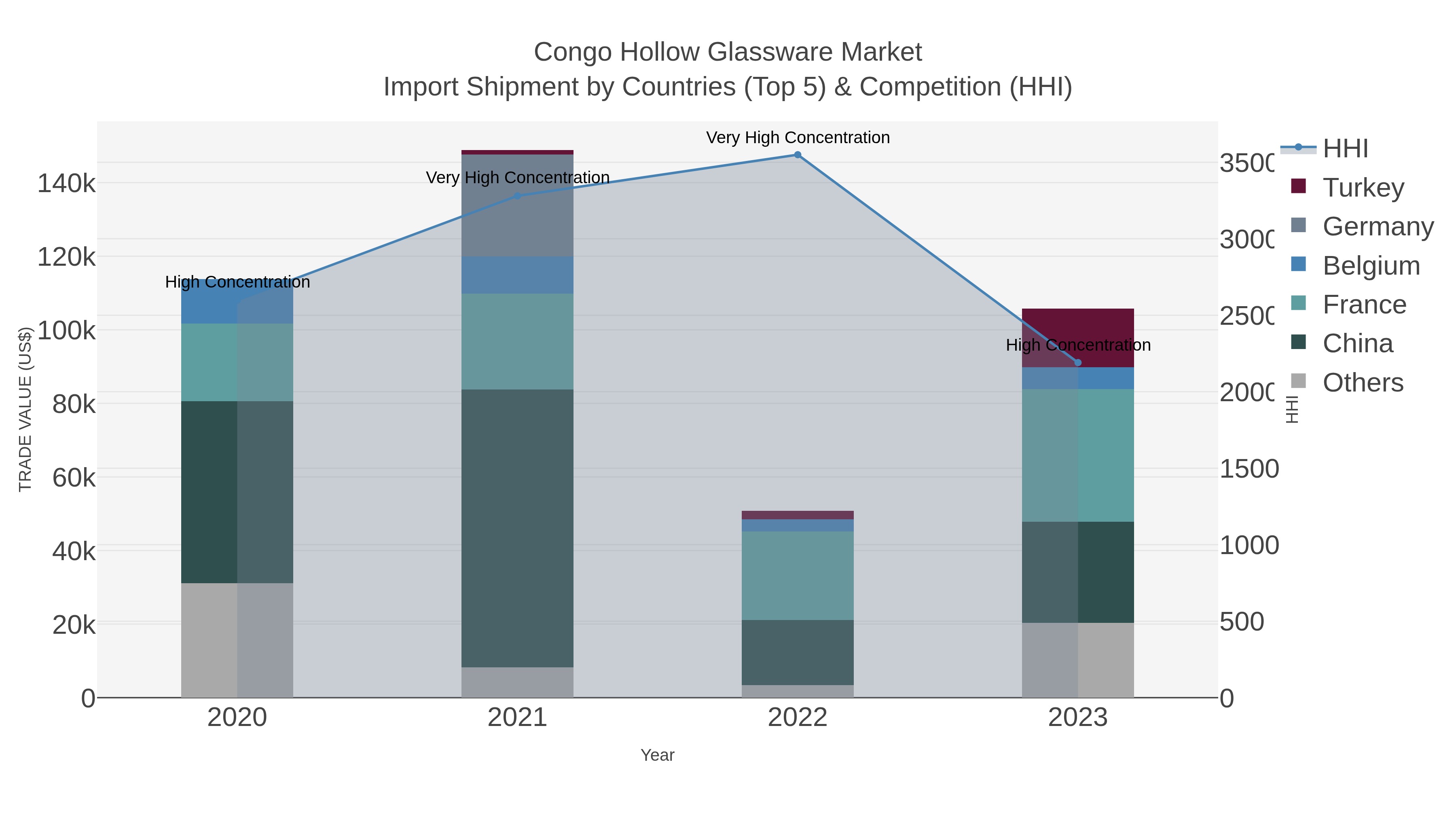 Congo Hollow Glassware Market
Import Shipment by Countries (Top 5) & Competition (HHI)

TRADE VALUE (US$)

140k
120k
100k
80k
60k
40k
20k
0

High Concentration
Very High Concentration
Very High Concentration
High Concentration

2020
2021
2022
2023

Year

3500
3000
2500
2000
1500
1000
500
0

HHI

HHI
Turkey
Germany
Belgium
France
China
Others